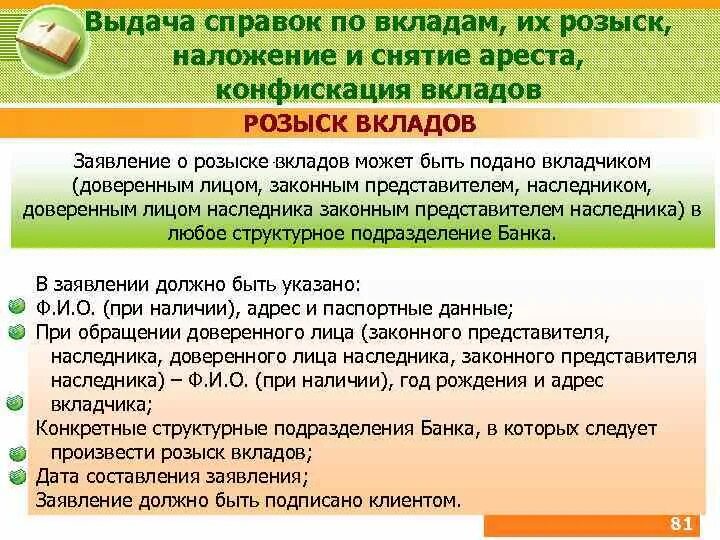 Выдача справок по вкладам, их розыск, наложение и снятие ареста, конфискация вкладов

РОЗЫСК ВКЛАДОВ

Заявление о розыске вкладов может быть подано вкладчиком (доверенным лицом, законным представителем, наследником, доверенным лицом наследника законным представителем наследника) в любое структурное подразделение Банка.

В заявлении должно быть указано:
Ф.И.О. (при наличии), адрес и паспортные данные;
При обращении доверенного лица (законного представителя, наследника, доверенного лица наследника, законного представителя наследника) – Ф.И.О. (при наличии), год рождения и адрес вкладчика;
Конкретные структурные подразделения Банка, в которых следует произвести розыск вкладов;
Дата составления заявления;
Заявление должно быть подписано клиентом.

81